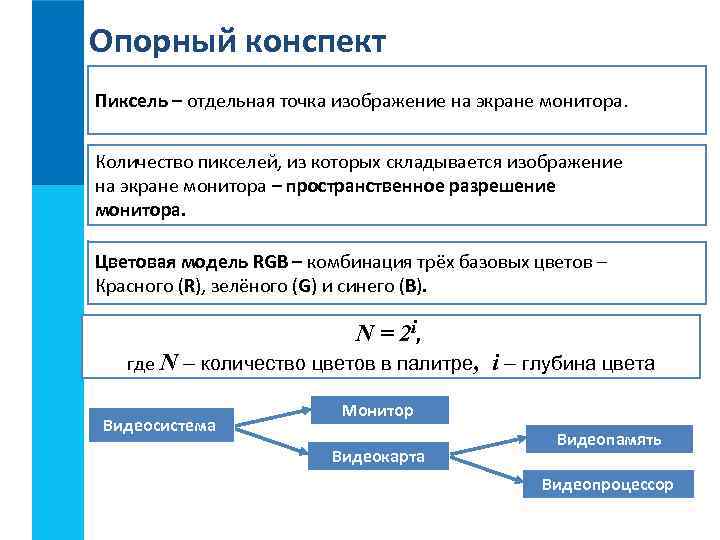 Опорный конспект

Пиксель – отдельная точка изображение на экране монитора.

Количество пикселей, из которых складывается изображение на экране монитора – пространственное разрешение монитора.

Цветовая модель RGB – комбинация трёх базовых цветов – Красного (R), зелёного (G) и синего (B).

$N = 2^i$,
где $N$ – количество цветов в палитре, $i$ – глубина цвета

Видеосистема
Монитор
Видеокарта
Видеопамять
Видеопроцессор